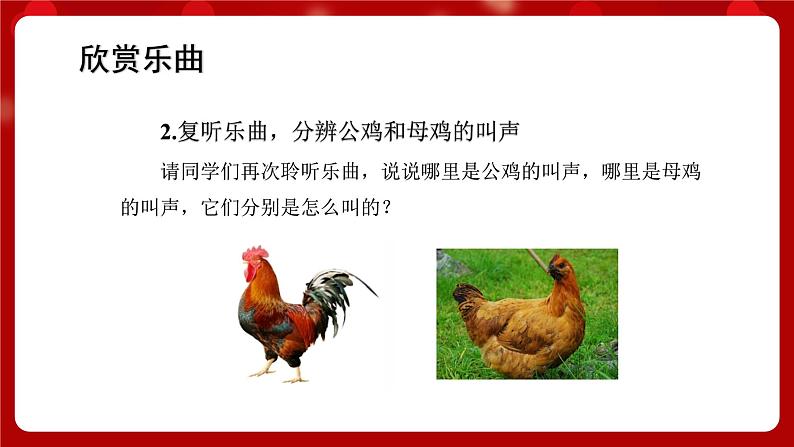 欣赏乐曲

2.复听乐曲，分辨公鸡和母鸡的叫声

请同学们再次聆听乐曲，说说哪里是公鸡的叫声，哪里是母鸡的叫声，它们分别是怎么叫的？